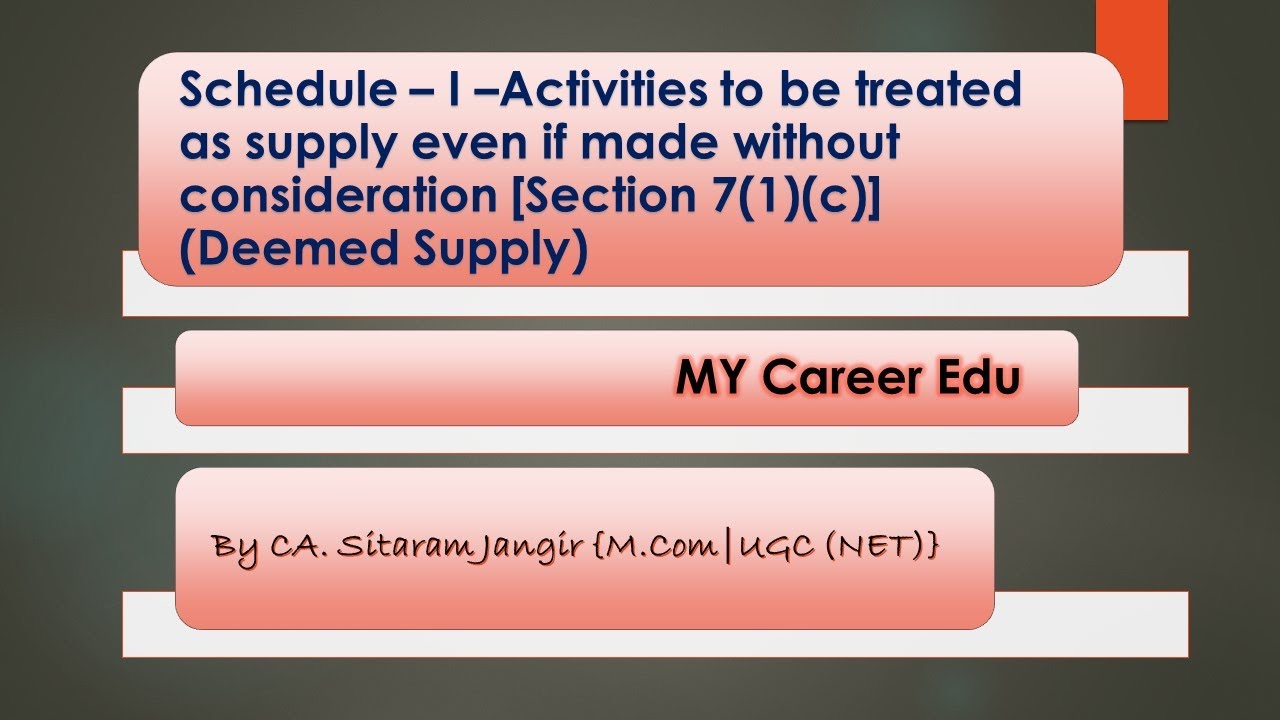 Schedule – I –Activities to be treated as supply even if made without consideration [Section 7(1)(c)] (Deemed Supply)

MY Career Edu

By CA. Sitaram Jangir {M.Com|UGC (NET)}